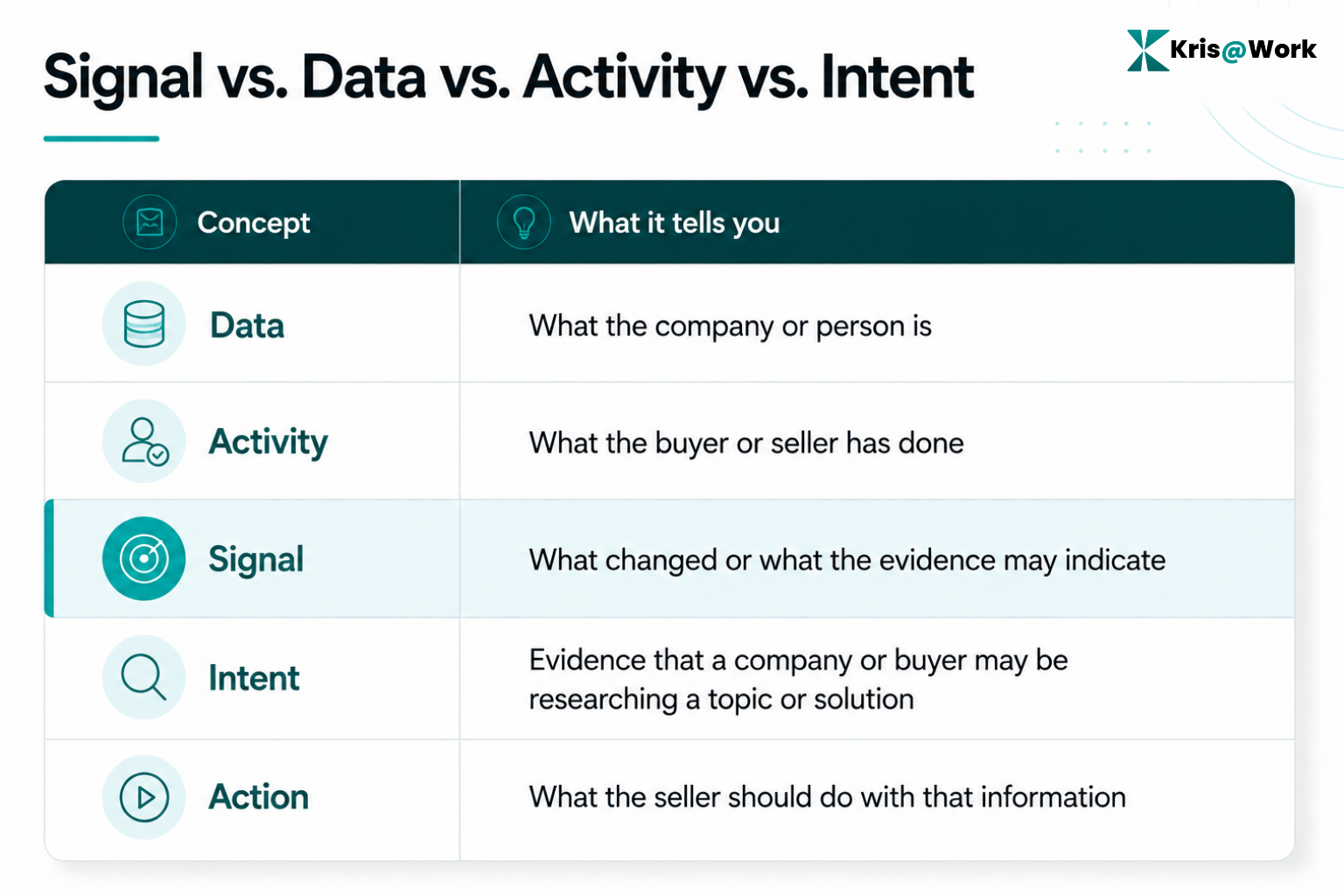 Signal vs. Data vs. Activity vs. Intent

Kris@Work

| Concept | What it tells you |
|---|---|
| Data | What the company or person is |
| Activity | What the buyer or seller has done |
| Signal | What changed or what the evidence may indicate |
| Intent | Evidence that a company or buyer may be researching a topic or solution |
| Action | What the seller should do with that information |